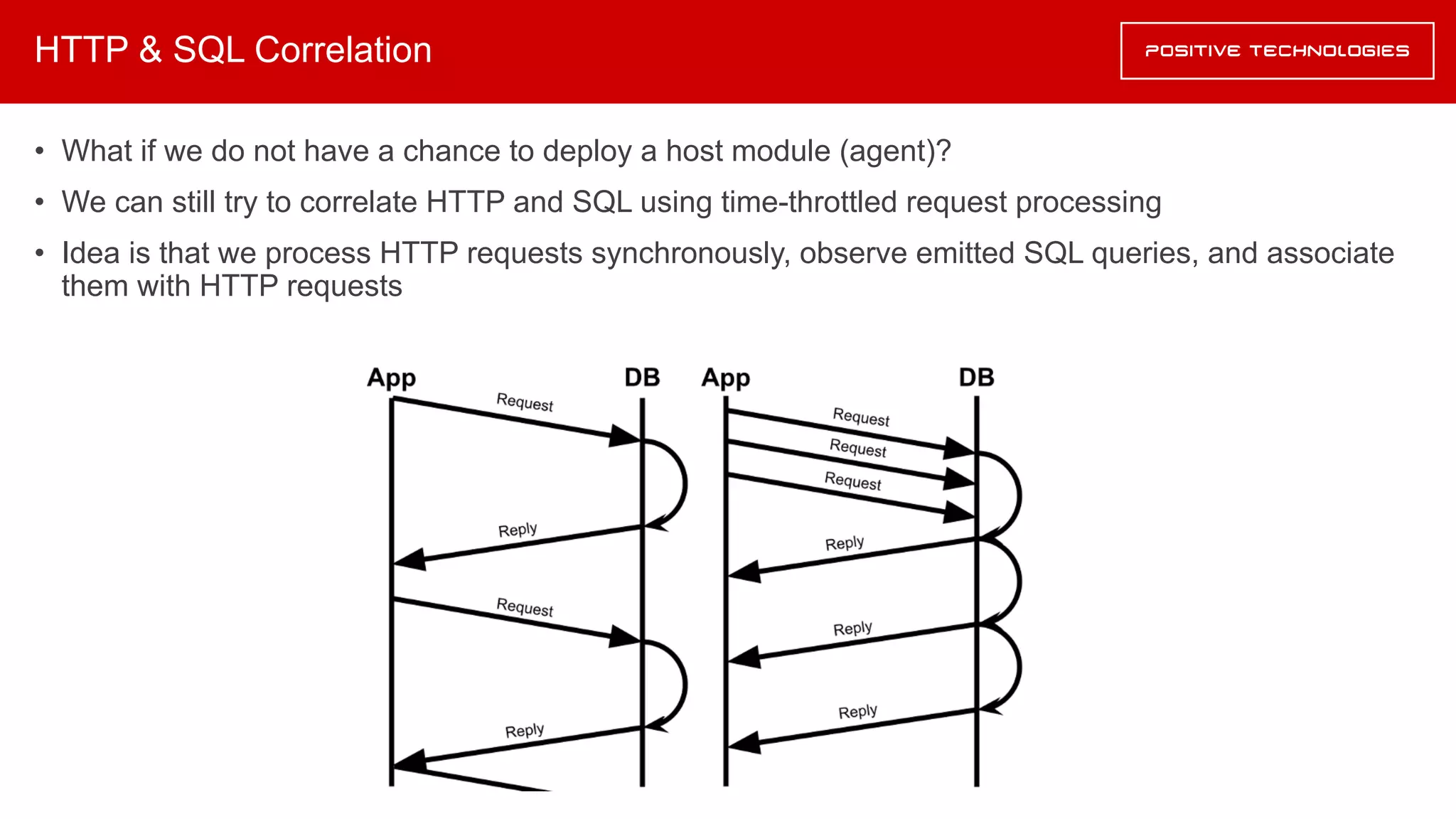 HTTP & SQL Correlation

POSITIVE TECHNOLOGIES

• What if we do not have a chance to deploy a host module (agent)?
• We can still try to correlate HTTP and SQL using time-throttled request processing
• Idea is that we process HTTP requests synchronously, observe emitted SQL queries, and associate them with HTTP requests

App DB
Request
Reply
Request
Reply

App DB
Request
Request
Request
Reply
Reply
Reply